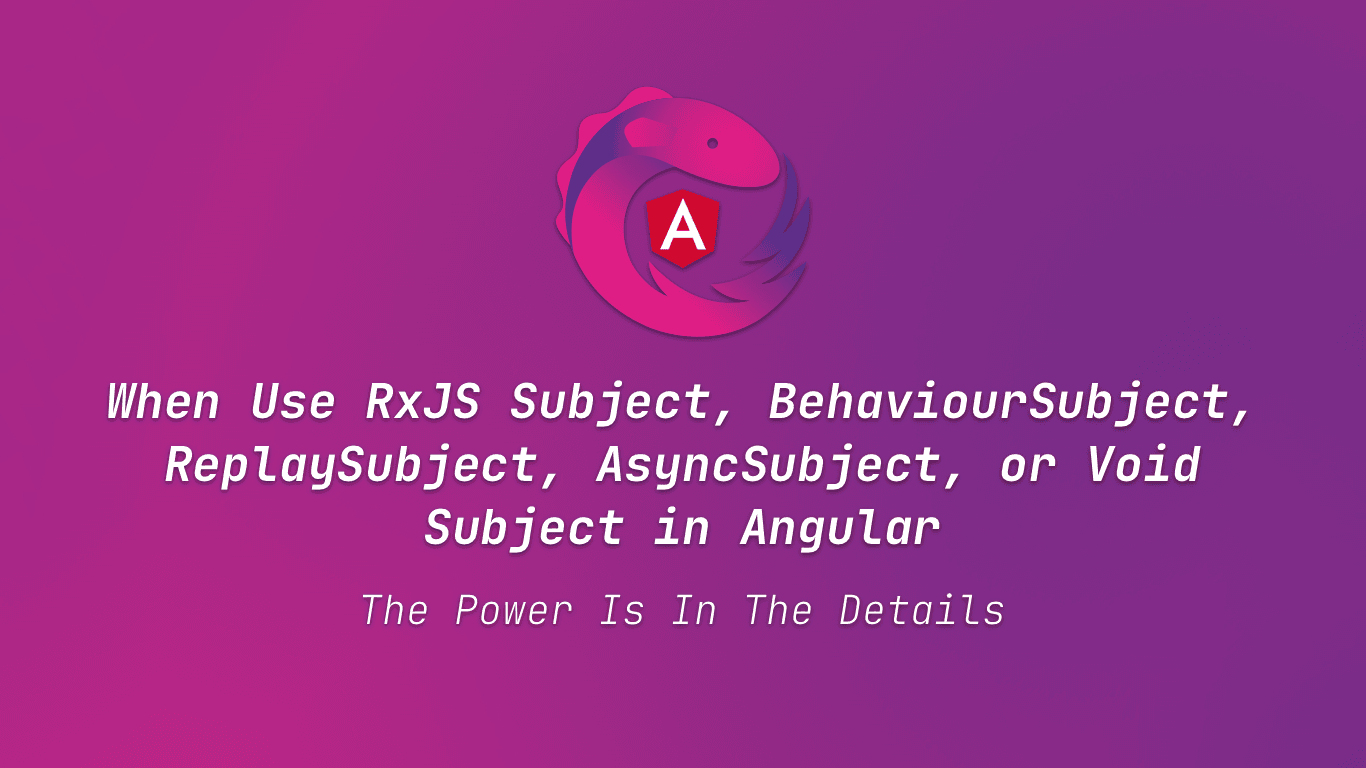 A

When Use RxJS Subject, BehaviourSubject, ReplaySubject, AsyncSubject, or Void Subject in Angular

The Power Is In The Details